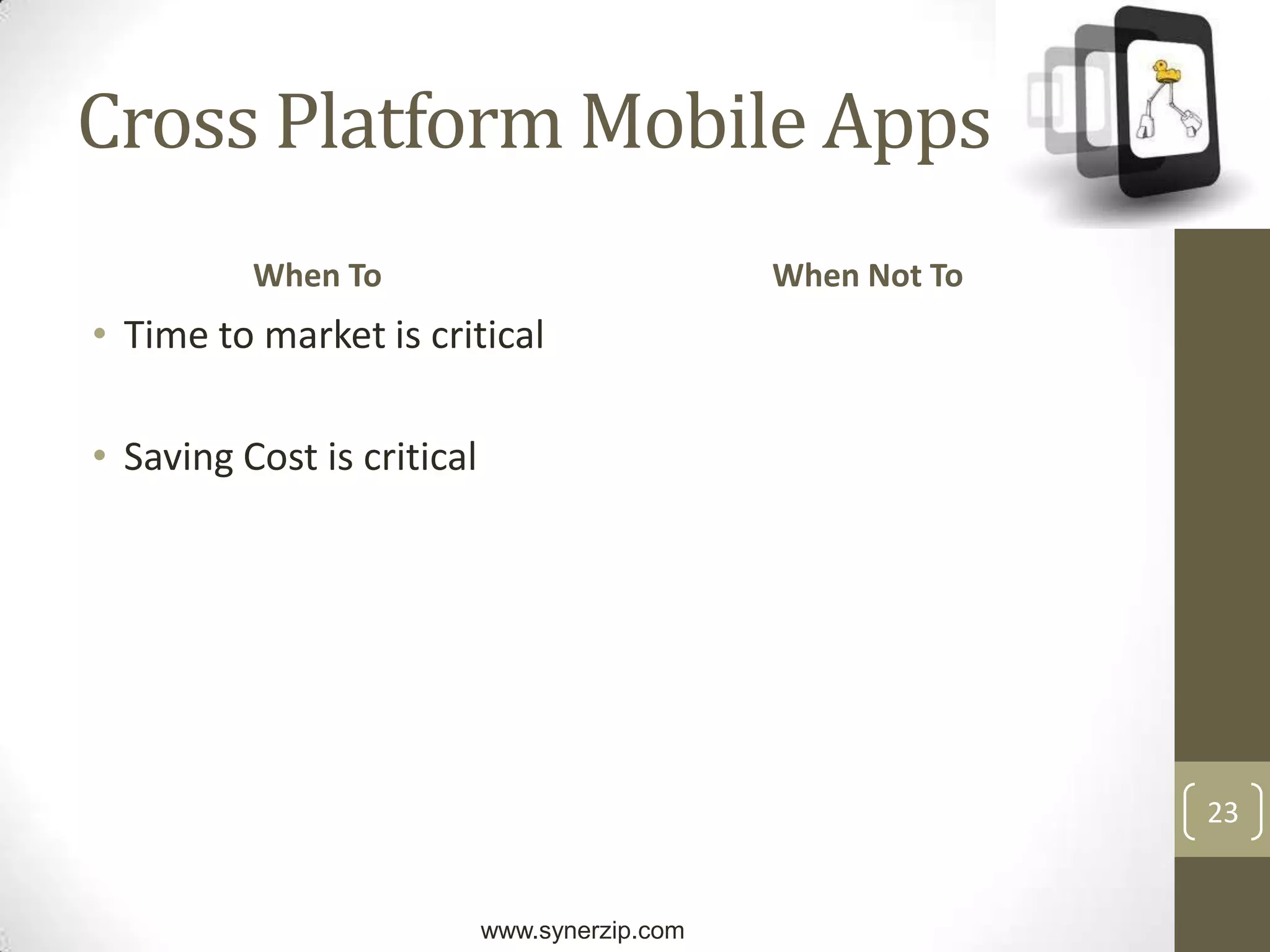 Cross Platform Mobile Apps

When To

• Time to market is critical

• Saving Cost is critical

When Not To

23

www.synerzip.com